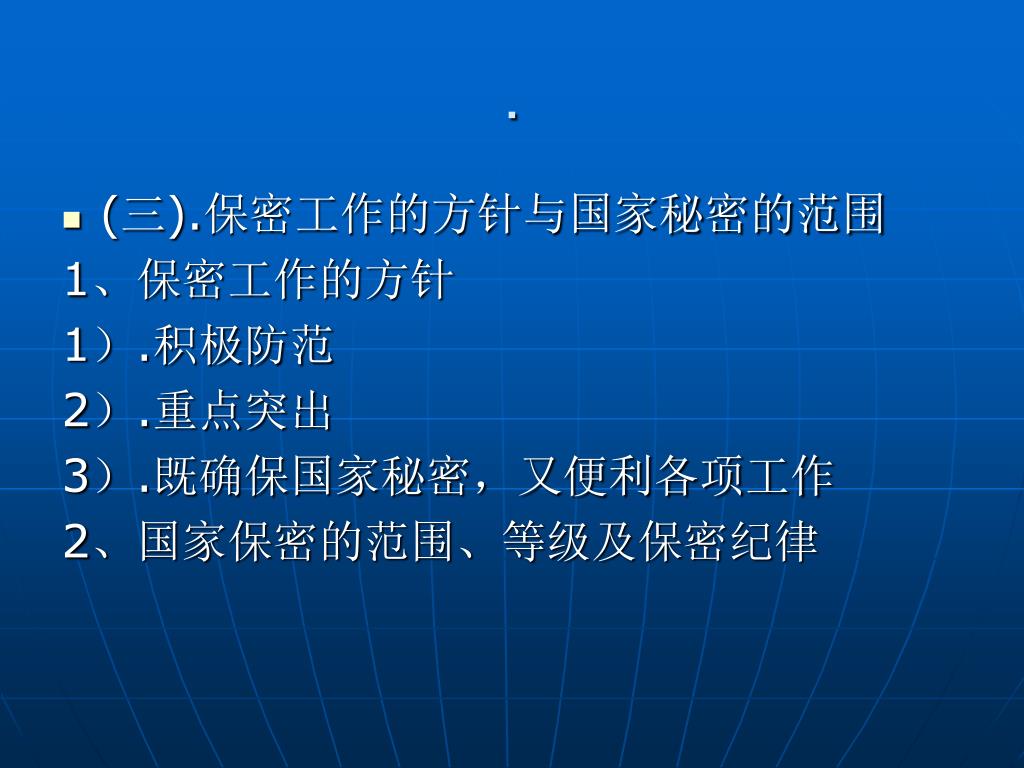 .

(三).保密工作的方针与国家秘密的范围

1、保密工作的方针

1）.积极防范

2）.重点突出

3）.既确保国家秘密，又便利各项工作

2、国家保密的范围、等级及保密纪律